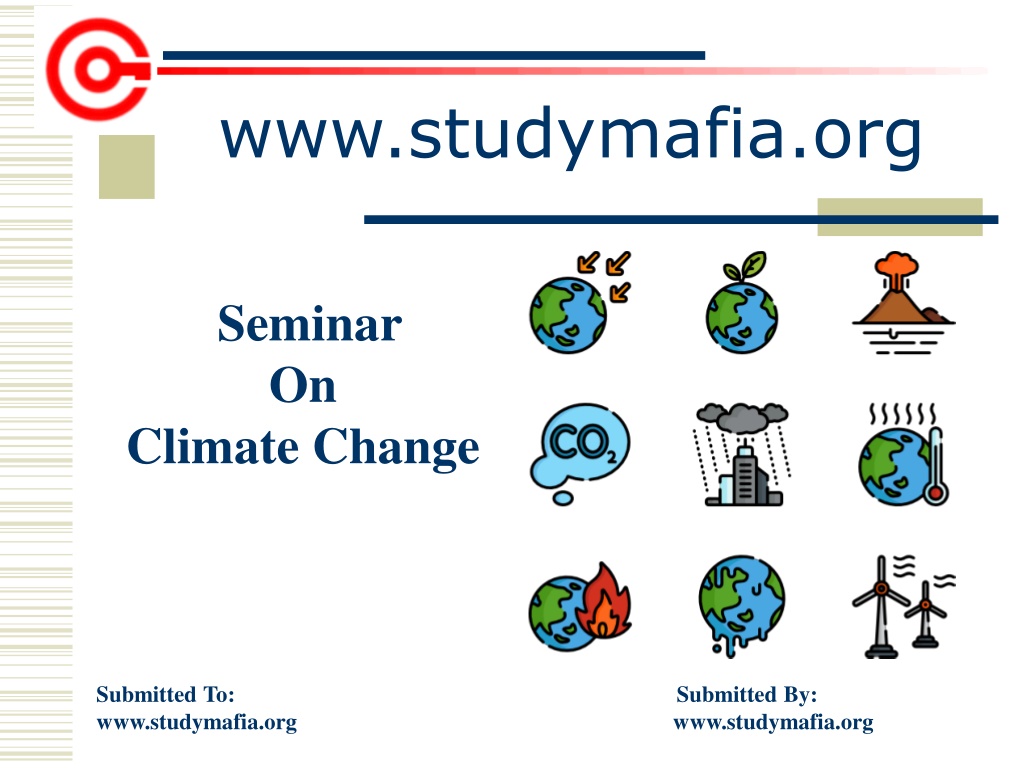 www.studymafia.org

Seminar
On
Climate Change

$CO_2$

Submitted To:
www.studymafia.org

Submitted By:
www.studymafia.org